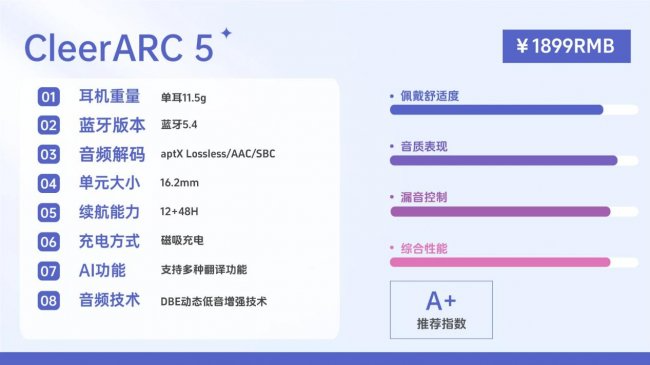 CleerARC 5

¥1899RMB

01 耳机重量 单耳11.5g
02 蓝牙版本 蓝牙5.4
03 音频解码 aptX Lossless/AAC/SBC
04 单元大小 16.2mm
05 续航能力 12+48H
06 充电方式 磁吸充电
07 AI功能 支持多种翻译功能
08 音频技术 DBE动态低音增强技术

• 佩戴舒适度
• 音质表现
• 漏音控制
• 综合性能

A+
推荐指数